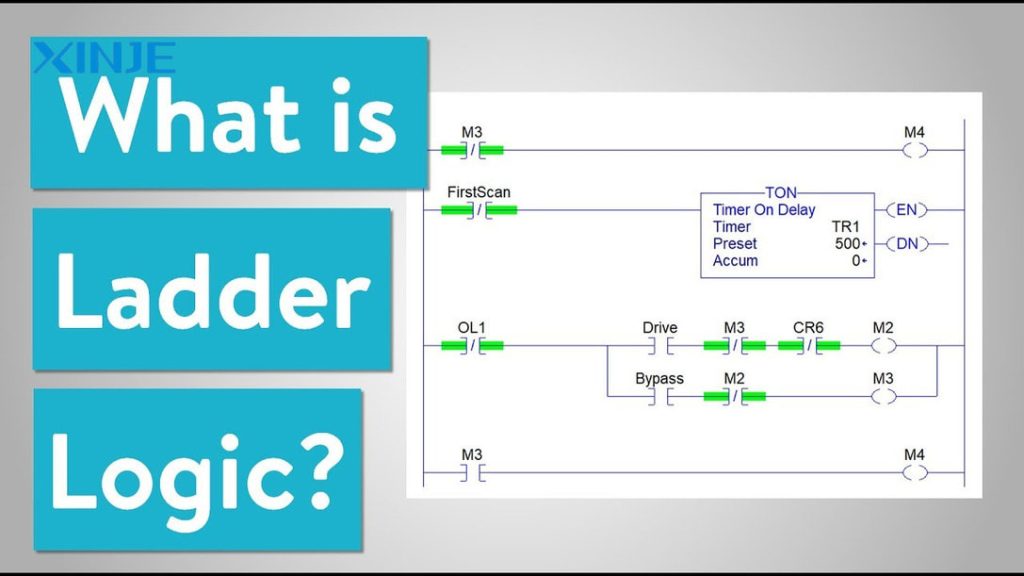 XINJE

What is

Ladder

Logic?

M3
M4

FirstScan
TON
Timer On Delay
Timer TR1
Preset 500
Accum 0
EN
DN

OL1
Drive
M3
CR6
M2
Bypass
M2
M3

M3
M4